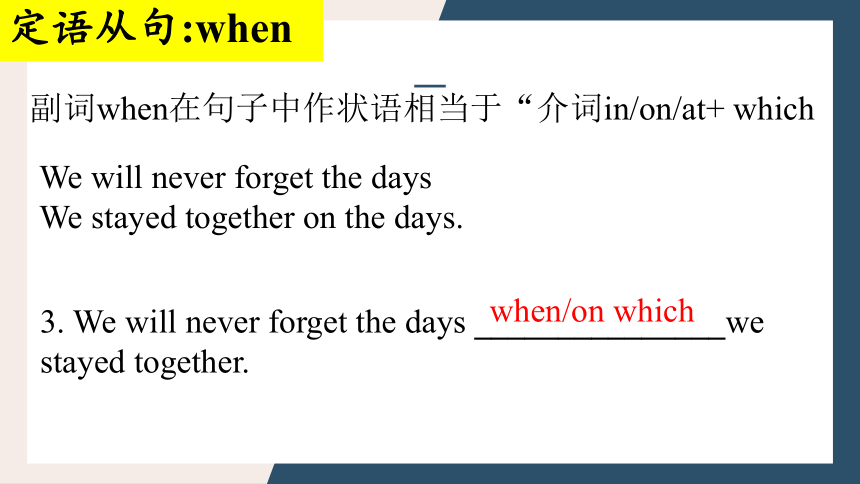 定语从句:when

副词when在句子中作状语相当于“介词in/on/at+ which

We will never forget the days
We stayed together on the days.

3. We will never forget the days when/on which we stayed together.